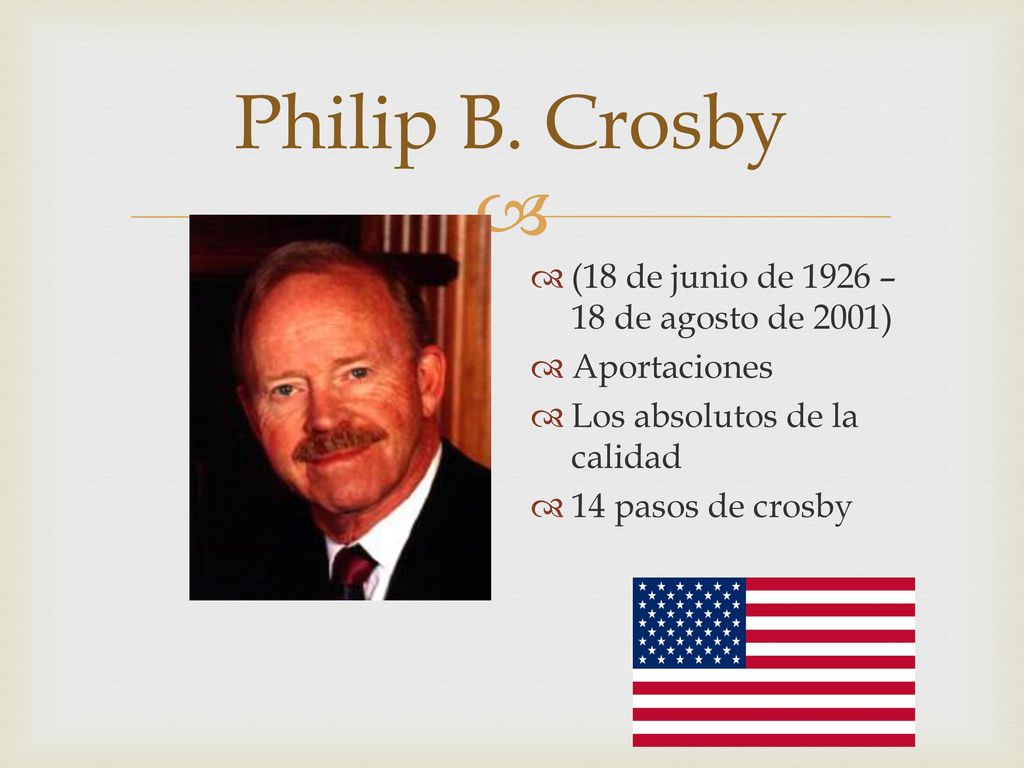 Philip B. Crosby

(18 de junio de 1926 – 18 de agosto de 2001)
Aportaciones
Los absolutos de la calidad
14 pasos de crosby